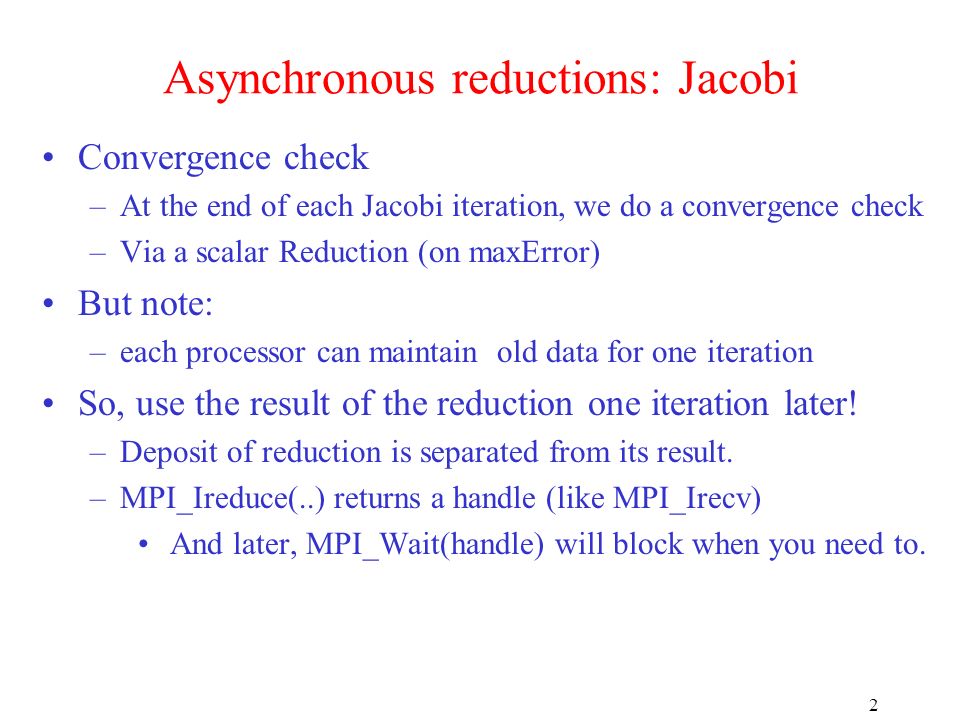 Asynchronous reductions: Jacobi

• Convergence check
– At the end of each Jacobi iteration, we do a convergence check
– Via a scalar Reduction (on maxError)

• But note:
– each processor can maintain old data for one iteration

• So, use the result of the reduction one iteration later!
– Deposit of reduction is separated from its result.
– MPI_Ireduce(..) returns a handle (like MPI_Irecv)
• And later, MPI_Wait(handle) will block when you need to.

2